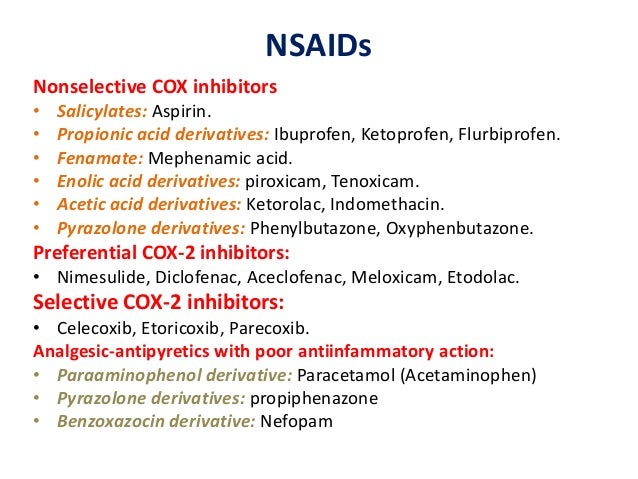 NSAIDs

Nonselective COX inhibitors
• Salicylates: Aspirin.
• Propionic acid derivatives: Ibuprofen, Ketoprofen, Flurbiprofen.
• Fenamate: Mephenamic acid.
• Enolic acid derivatives: piroxicam, Tenoxicam.
• Acetic acid derivatives: Ketorolac, Indomethacin.
• Pyrazolone derivatives: Phenylbutazone, Oxyphenbutazone.

Preferential COX-2 inhibitors:
• Nimesulide, Diclofenac, Aceclofenac, Meloxicam, Etodolac.

Selective COX-2 inhibitors:
• Celecoxib, Etoricoxib, Parecoxib.

Analgesic-antipyretics with poor antiinfammatory action:
• Paraaminophenol derivative: Paracetamol (Acetaminophen)
• Pyrazolone derivatives: propiphenazone
• Benzoxazocin derivative: Nefopam